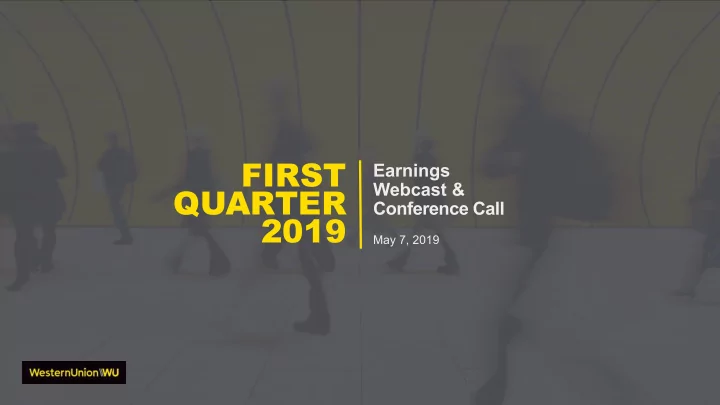 FIRST QUARTER 2019

Earnings Webcast & Conference Call

May 7, 2019

WesternUnion WU